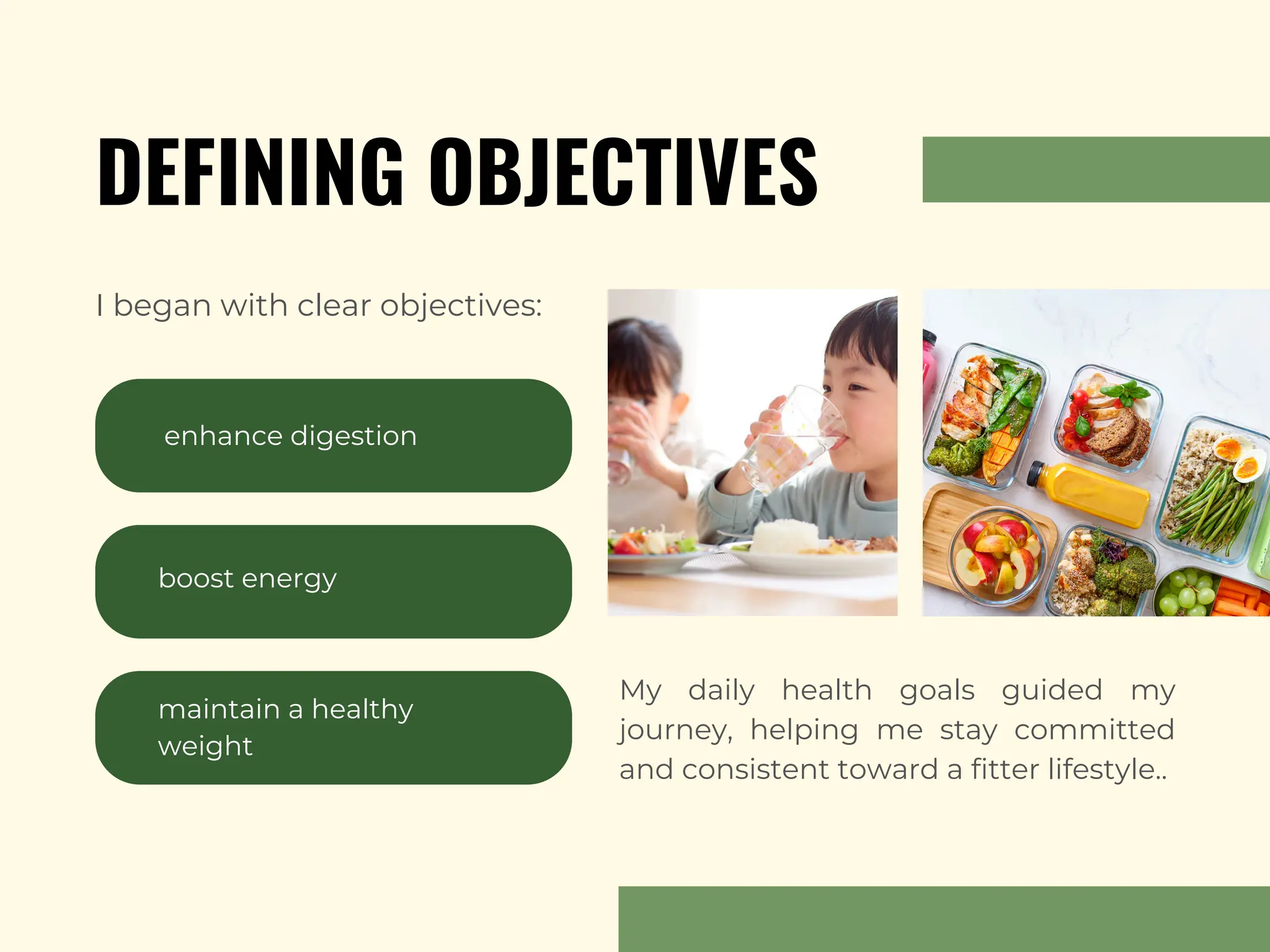 DEFINING OBJECTIVES

I began with clear objectives:

enhance digestion

boost energy

maintain a healthy weight

My daily health goals guided my journey, helping me stay committed and consistent toward a fitter lifestyle..